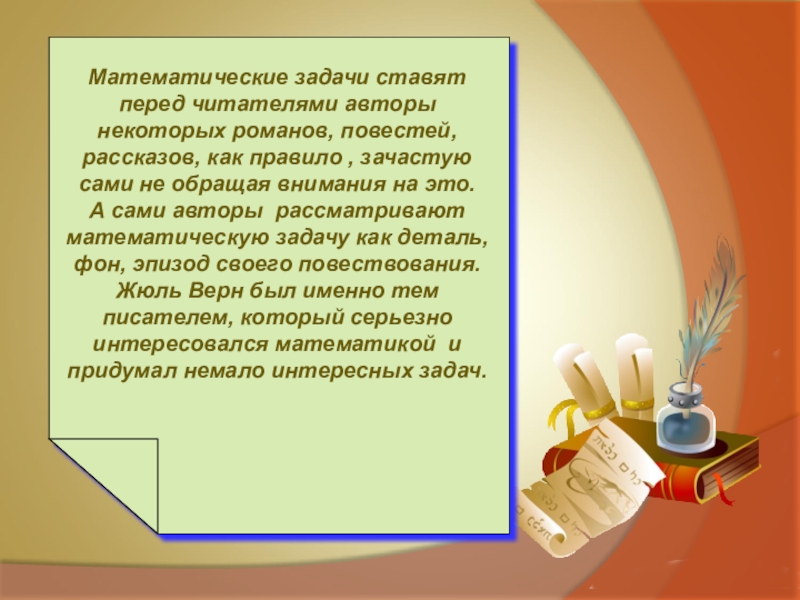 Математические задачи ставят перед читателями авторы некоторых романов, повестей, рассказов, как правило , зачастую сами не обращая внимания на это. А сами авторы рассматривают математическую задачу как деталь, фон, эпизод своего повествования. Жюль Верн был именно тем писателем, который серьезно интересовался математикой и придумал немало интересных задач.